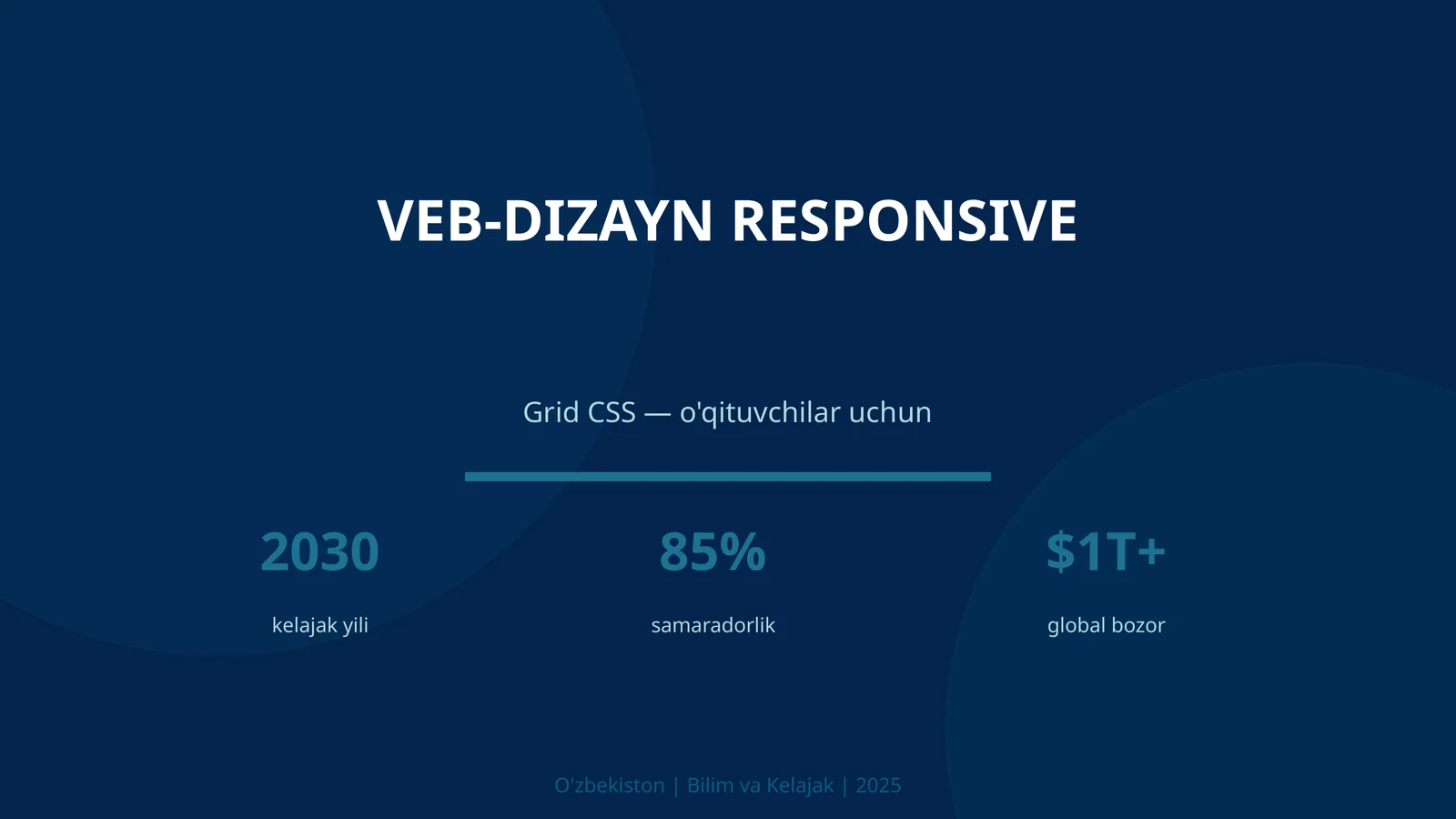 VEB-DIZAYN RESPONSIVE

Grid CSS — o'qituvchilar uchun

2030
kelajak yili

85%
samaradorlik

$1T+
global bozor

O'zbekiston | Bilim va Kelajak | 2025